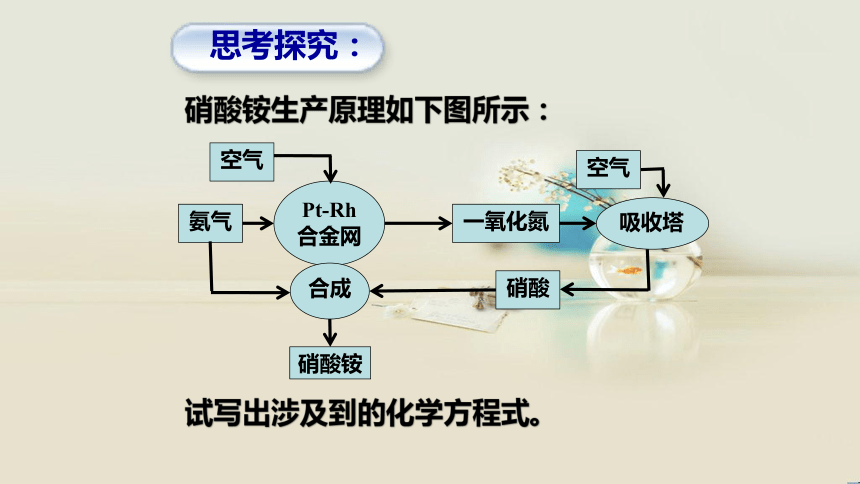 思考探究：

硝酸铵生产原理如下图所示：

空气

氨气

Pt-Rh
合金网

一氧化氮

空气

吸收塔

合成

硝酸

硝酸铵

试写出涉及到的化学方程式。